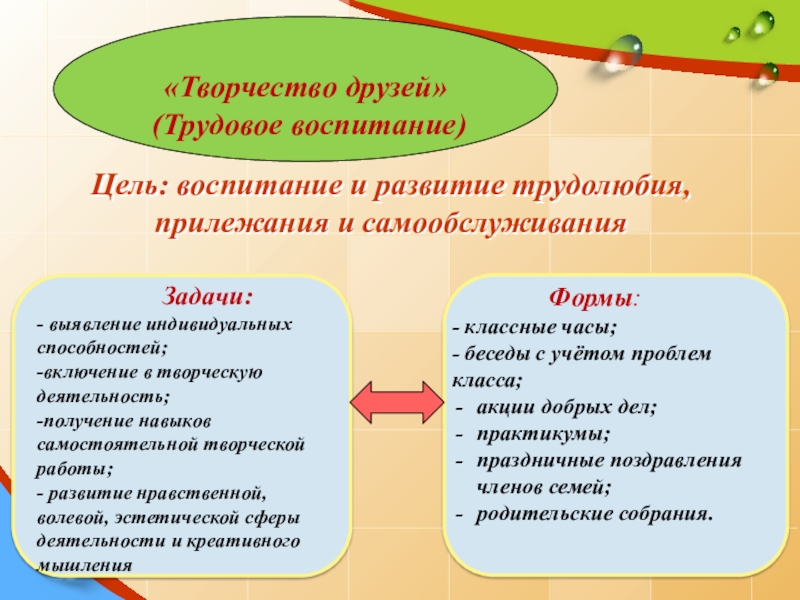 «Творчество друзей»
(Трудовое воспитание)

Цель: воспитание и развитие трудолюбия, прилежания и самообслуживания

Задачи:
- выявление индивидуальных способностей;
-включение в творческую деятельность;
-получение навыков самостоятельной творческой работы;
- развитие нравственной, волевой, эстетической сферы деятельности и креативного мышления

Формы:
- классные часы;
- беседы с учётом проблем класса;
- акции добрых дел;
- практикумы;
- праздничные поздравления членов семей;
- родительские собрания.